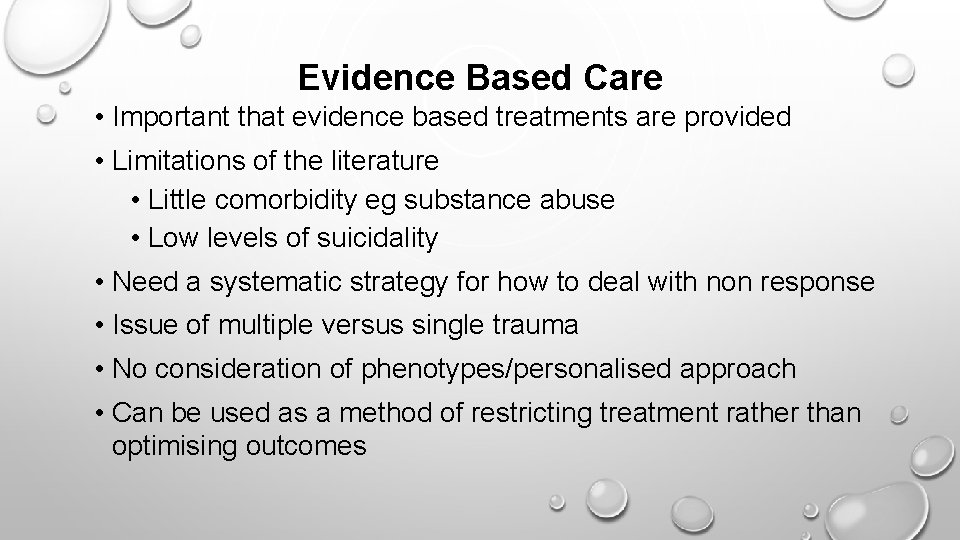 Evidence Based Care

• Important that evidence based treatments are provided
• Limitations of the literature
  • Little comorbidity eg substance abuse
  • Low levels of suicidality
• Need a systematic strategy for how to deal with non response
• Issue of multiple versus single trauma
• No consideration of phenotypes/personalised approach
• Can be used as a method of restricting treatment rather than optimising outcomes